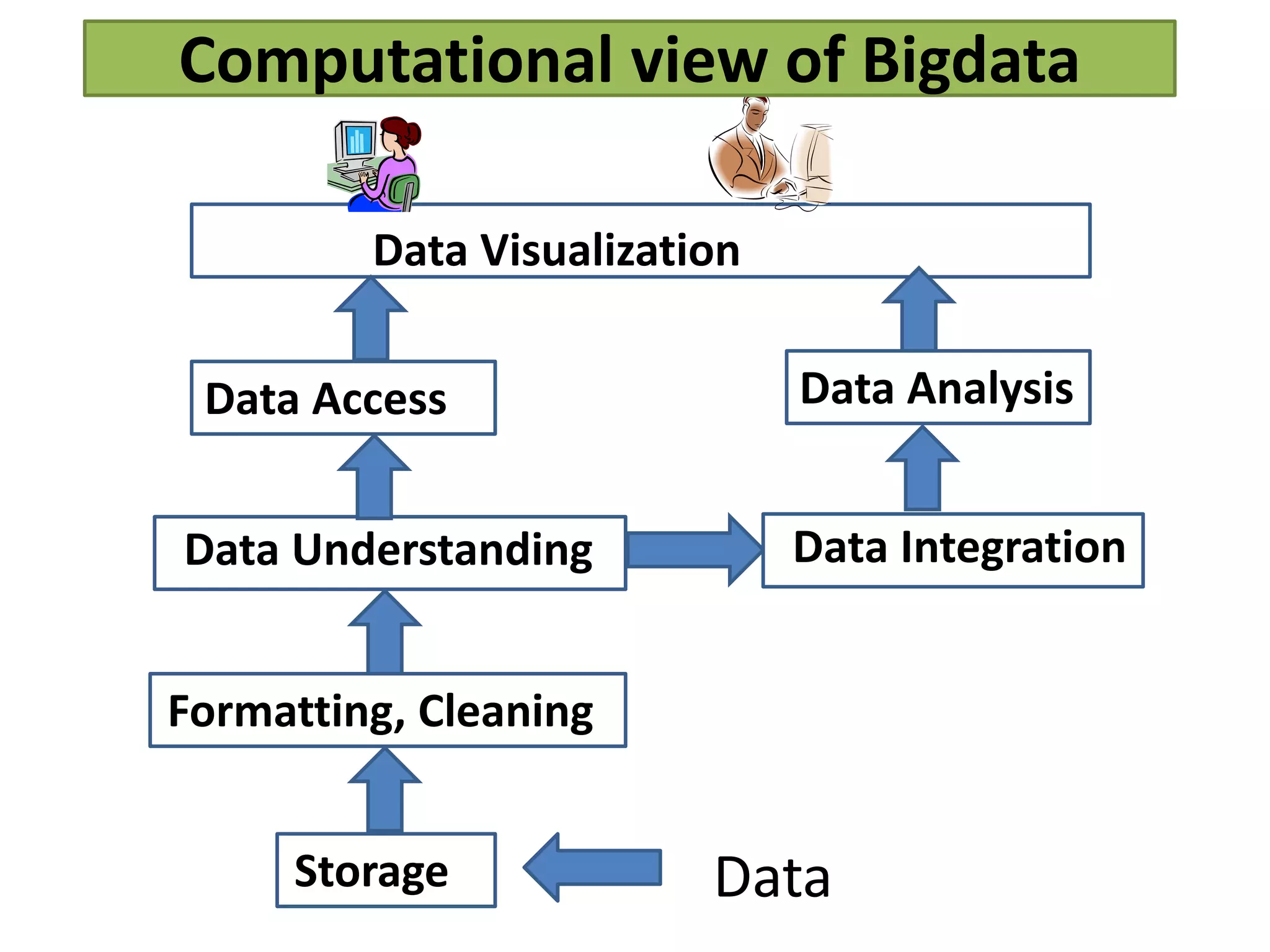 Computational view of Bigdata

Data Visualization

Data Access

Data Analysis

Data Understanding

Data Integration

Formatting, Cleaning

Storage

Data